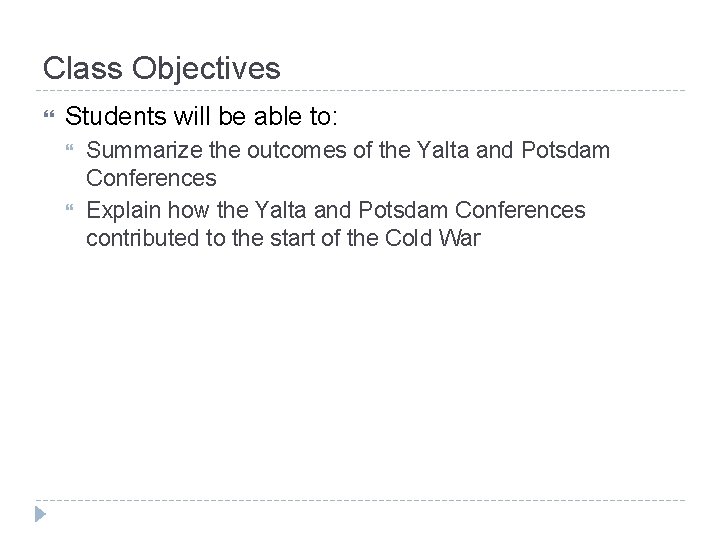 Class Objectives

Students will be able to:

Summarize the outcomes of the Yalta and Potsdam Conferences

Explain how the Yalta and Potsdam Conferences contributed to the start of the Cold War